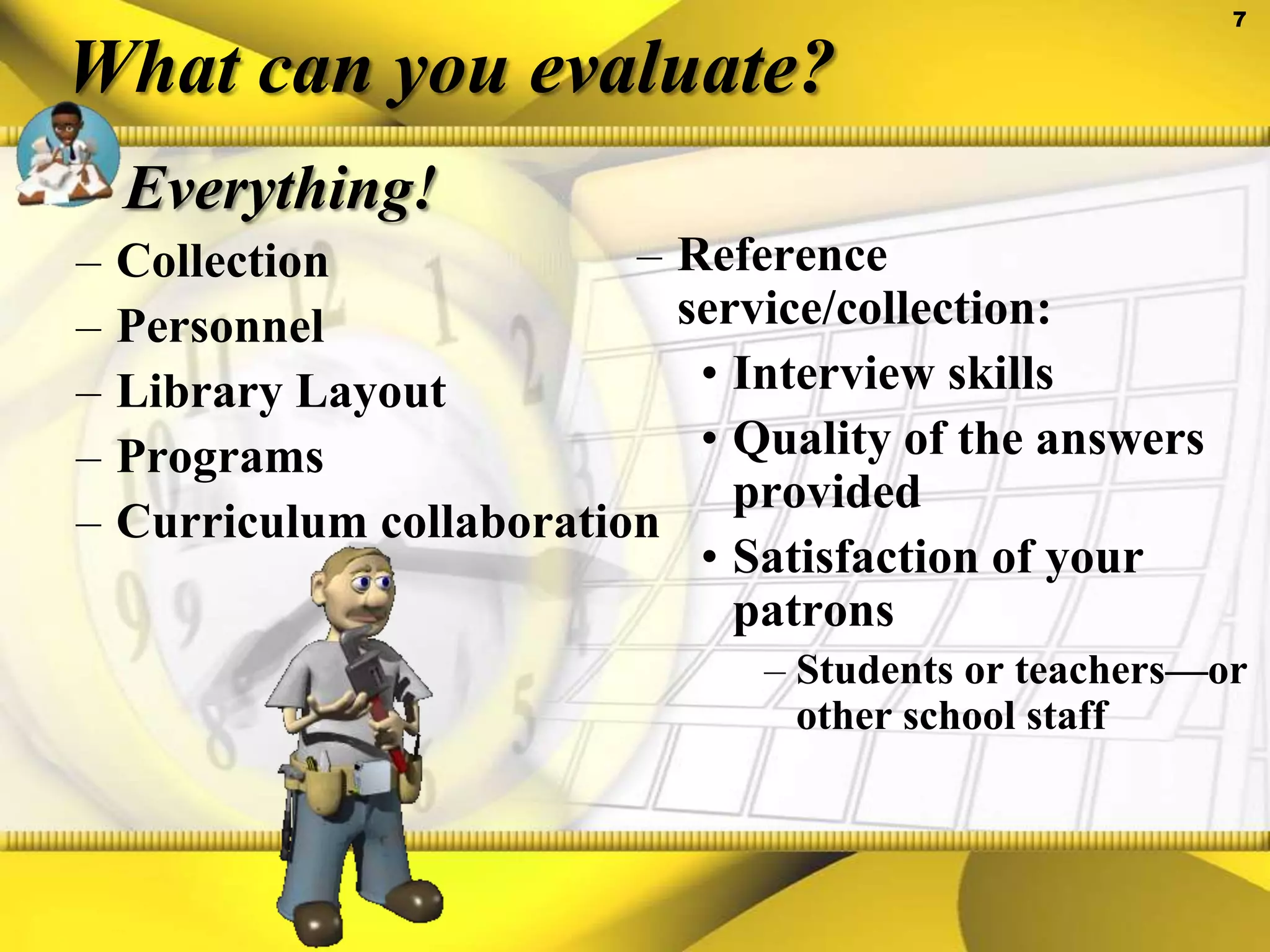 7

What can you evaluate?

Everything!

– Collection
– Personnel
– Library Layout
– Programs
– Curriculum collaboration

– Reference service/collection:
• Interview skills
• Quality of the answers provided
• Satisfaction of your patrons
– Students or teachers—or other school staff